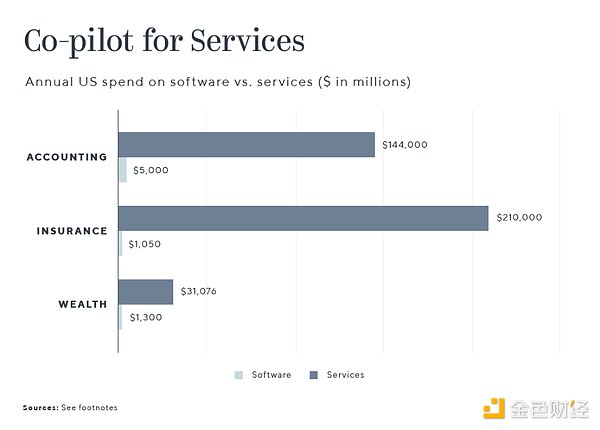 Co-pilot for Services

Annual US spend on software vs. services ($ in millions)

ACCOUNTING
$144,000
$5,000

INSURANCE
$210,000
$1,050

WEALTH
$31,076
$1,300

Software Services

Sources: See footnotes

金色财经